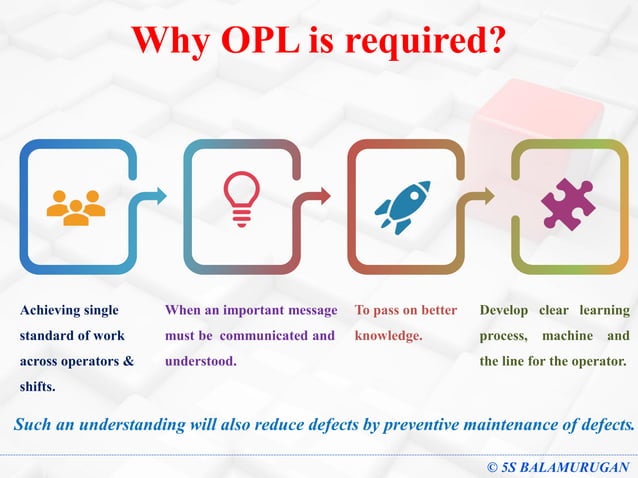 Why OPL is required?

Achieving single standard of work across operators & shifts.

When an important message must be communicated and understood.

To pass on better knowledge.

Develop clear learning process, machine and the line for the operator.

Such an understanding will also reduce defects by preventive maintenance of defects.

© 5S BALAMURUGAN